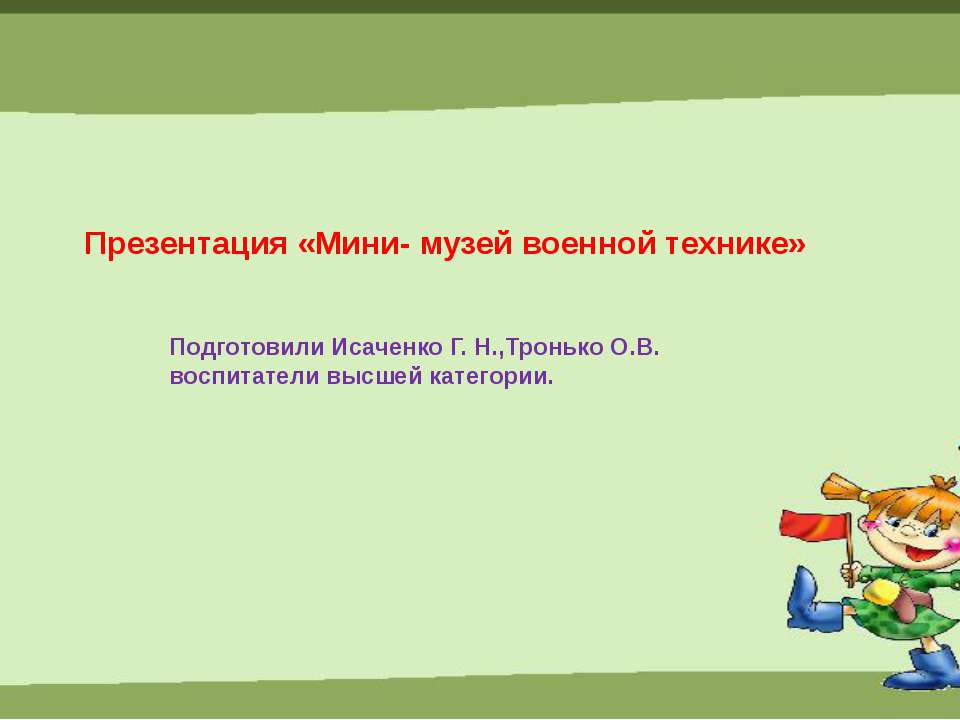 Презентация «Мини- музей военной технике»

Подготовили Исаченко Г. Н.,Тронько О.В.
воспитатели высшей категории.